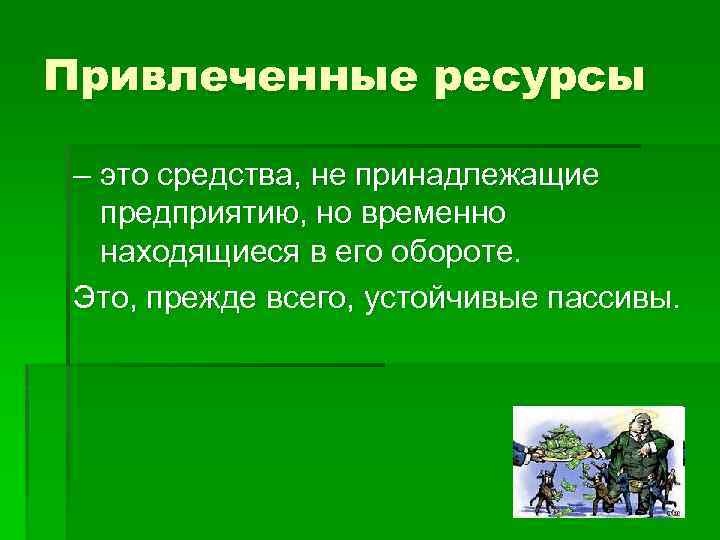 Привлеченные ресурсы

– это средства, не принадлежащие предприятию, но временно находящиеся в его обороте.

Это, прежде всего, устойчивые пассивы.